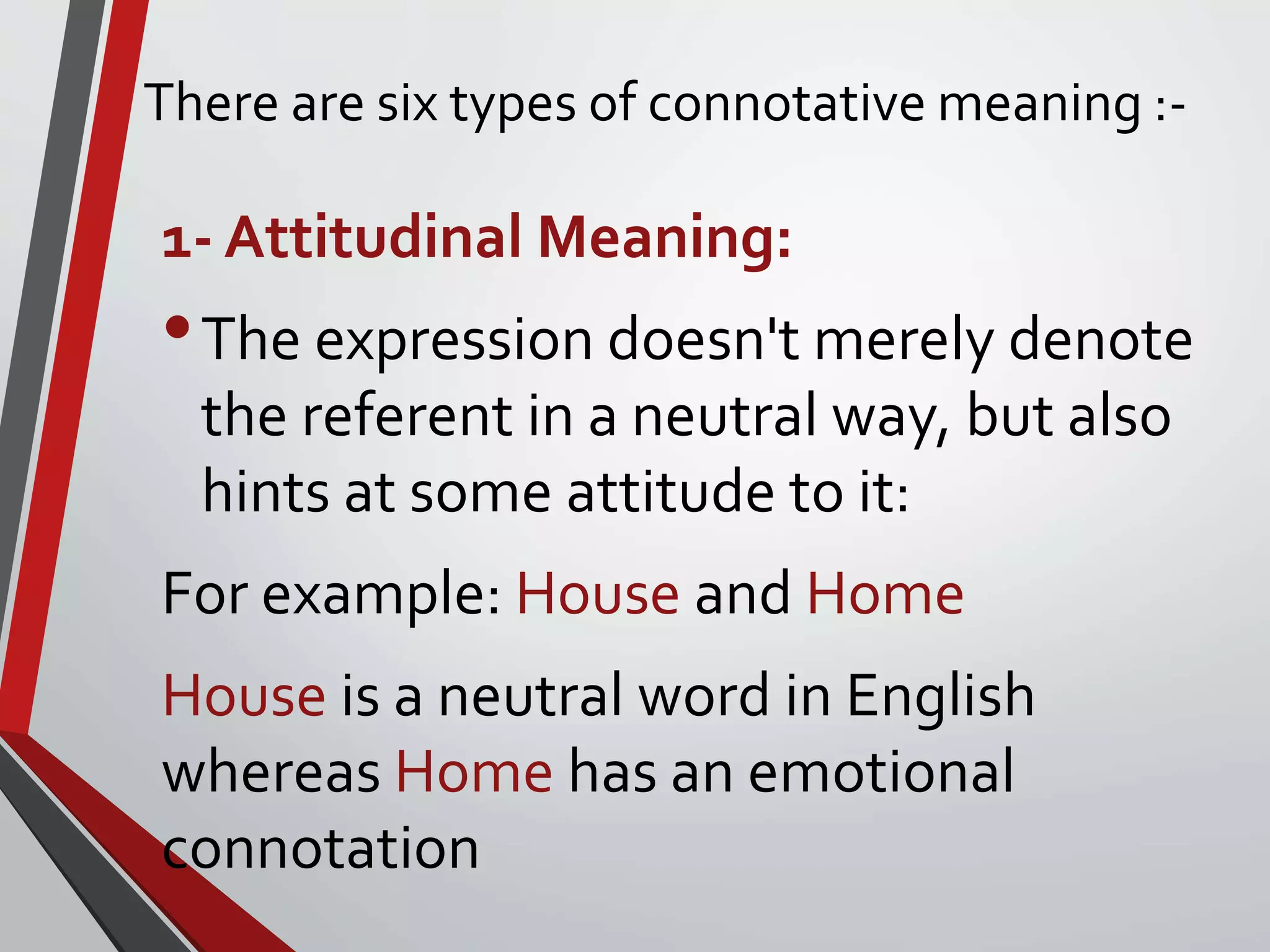 There are six types of connotative meaning :-

1- Attitudinal Meaning:

• The expression doesn't merely denote the referent in a neutral way, but also hints at some attitude to it:

For example: House and Home

House is a neutral word in English whereas Home has an emotional connotation